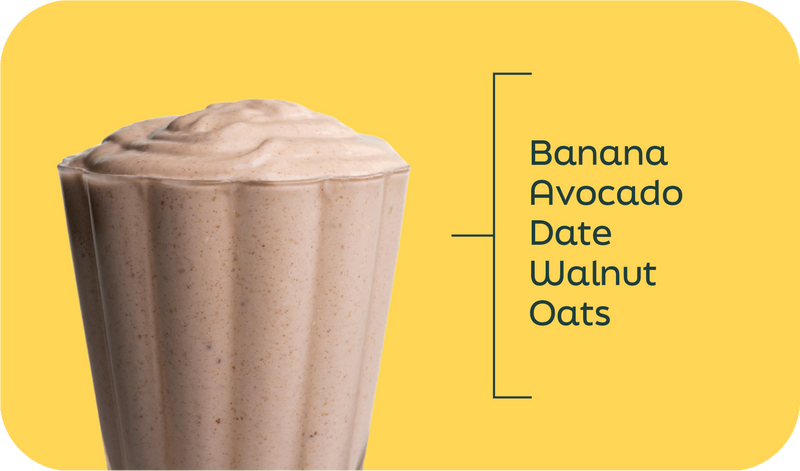 Banana
Avocado
Date
Walnut
Oats